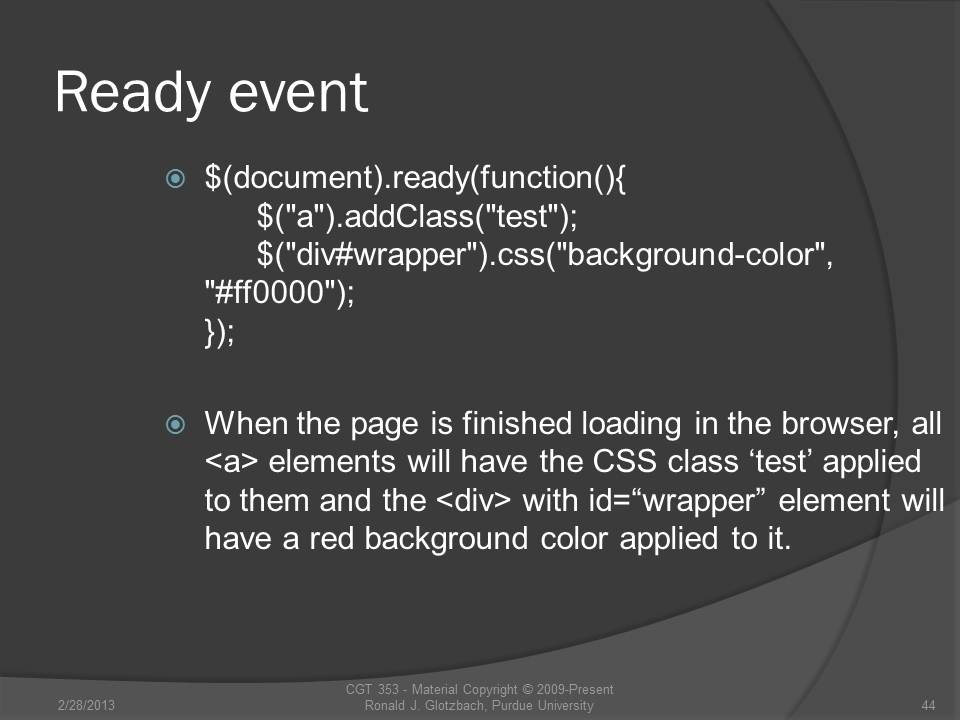 Ready event

$(document).ready(function(){
$("a").addClass("test");
$("div#wrapper").css("background-color", "#ff0000");
});

When the page is finished loading in the browser, all <a> elements will have the CSS class ‘test’ applied to them and the <div> with id=“wrapper” element will have a red background color applied to it.

2/28/2013

CGT 353 - Material Copyright © 2009-Present
Ronald J. Glotzbach, Purdue University

44